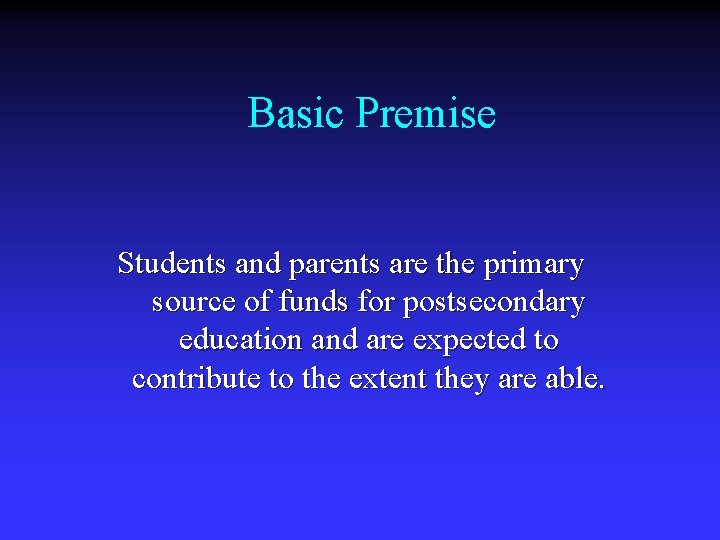 Basic Premise

Students and parents are the primary source of funds for postsecondary education and are expected to contribute to the extent they are able.